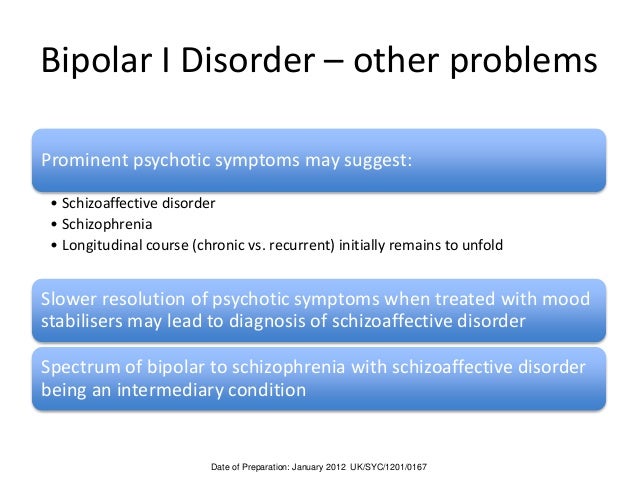 Bipolar I Disorder – other problems

Prominent psychotic symptoms may suggest:

• Schizoaffective disorder
• Schizophrenia
• Longitudinal course (chronic vs. recurrent) initially remains to unfold

Slower resolution of psychotic symptoms when treated with mood stabilisers may lead to diagnosis of schizoaffective disorder

Spectrum of bipolar to schizophrenia with schizoaffective disorder being an intermediary condition

Date of Preparation: January 2012 UK/SYC/1201/0167